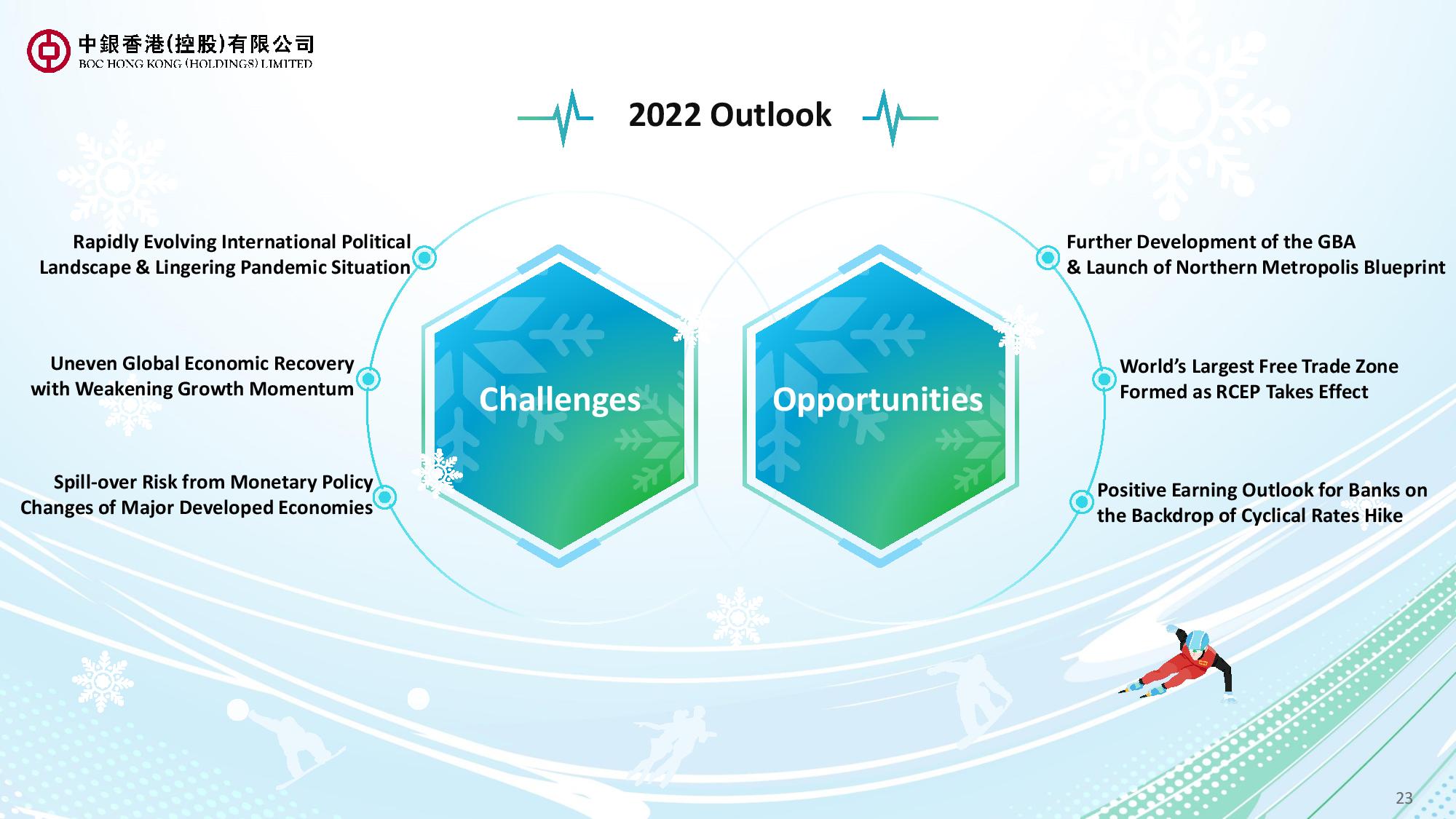 中銀香港(控股)有限公司
BOC HONG KONG (HOLDINGS) LIMITED

2022 Outlook

Rapidly Evolving International Political Landscape & Lingering Pandemic Situation

Uneven Global Economic Recovery with Weakening Growth Momentum

Spill-over Risk from Monetary Policy Changes of Major Developed Economies

Challenges

Opportunities

Further Development of the GBA & Launch of Northern Metropolis Blueprint

World's Largest Free Trade Zone Formed as RCEP Takes Effect

Positive Earning Outlook for Banks on the Backdrop of Cyclical Rates Hike

23